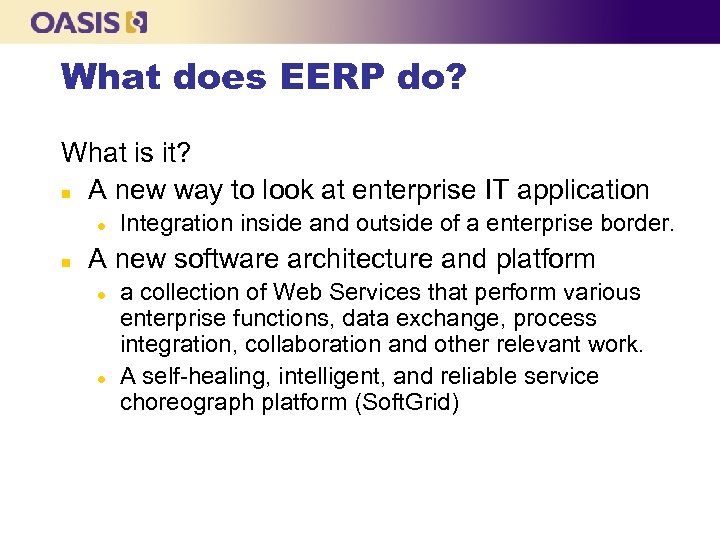 OASIS

What does EERP do?

What is it?

- A new way to look at enterprise IT application
  - Integration inside and outside of a enterprise border.
- A new software architecture and platform
  - a collection of Web Services that perform various enterprise functions, data exchange, process integration, collaboration and other relevant work.
  - A self-healing, intelligent, and reliable service choreograph platform (SoftGrid)